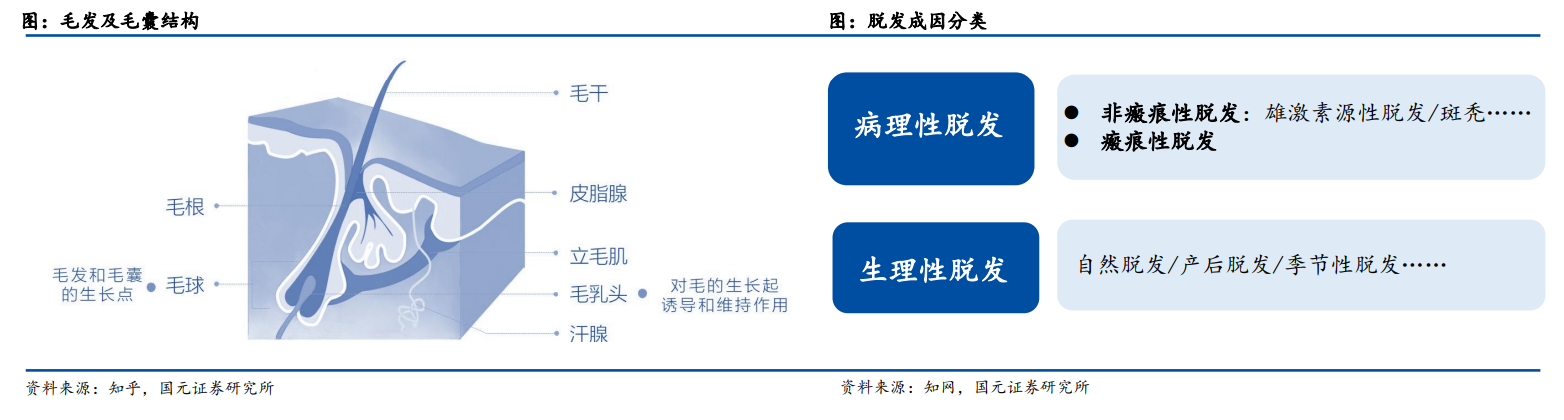 图：毛发及毛囊结构

毛干
皮脂腺
毛根
立毛肌
毛发和毛囊的生长点
毛球
毛乳头
对毛的生长起诱导和维持作用
汗腺

资料来源：知乎，国元证券研究所

图：脱发成因分类

病理性脱发

● 非瘢痕性脱发：雄激素源性脱发/斑秃……
● 瘢痕性脱发

生理性脱发

自然脱发/产后脱发/季节性脱发……

资料来源：知网，国元证券研究所